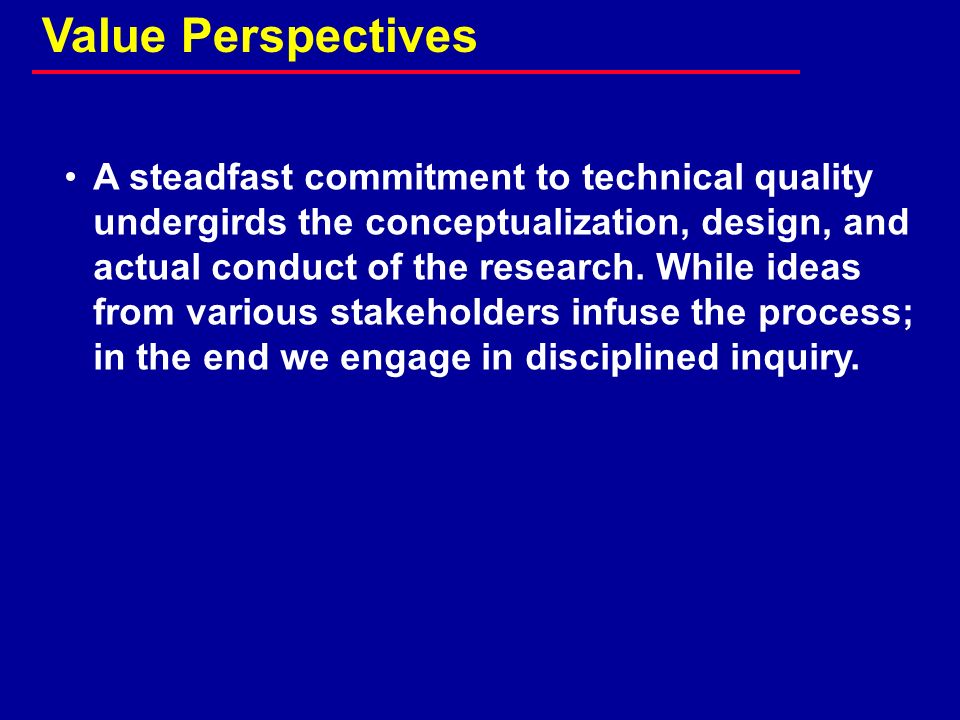 Value Perspectives

• A steadfast commitment to technical quality undergirds the conceptualization, design, and actual conduct of the research. While ideas from various stakeholders infuse the process; in the end we engage in disciplined inquiry.